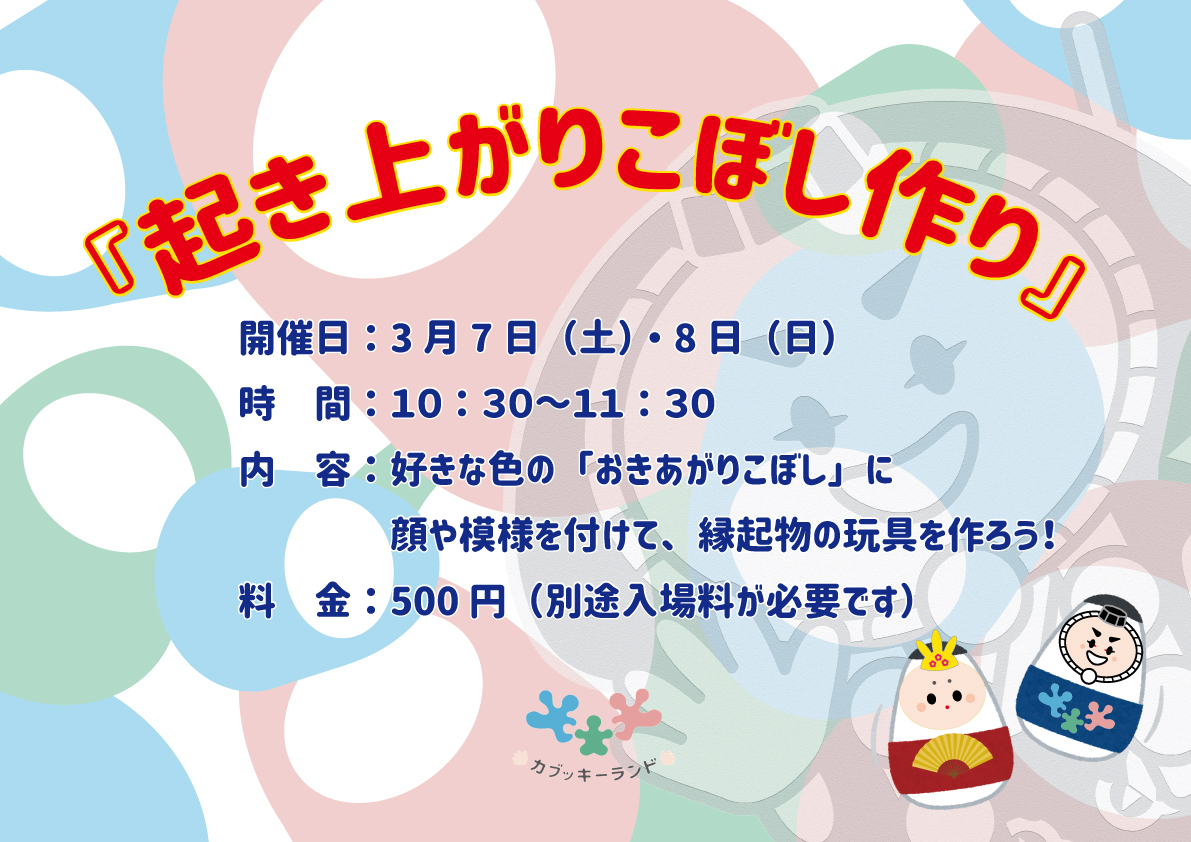 『起き上がりこぼし作り』

開催日：3月7日（土）・8日（日）

時　間：10：30〜11：30

内　容：好きな色の「おきあがりこぼし」に
顔や模様を付けて、縁起物の玩具を作ろう！

料　金：500円（別途入場料が必要です）

カブッキーランド